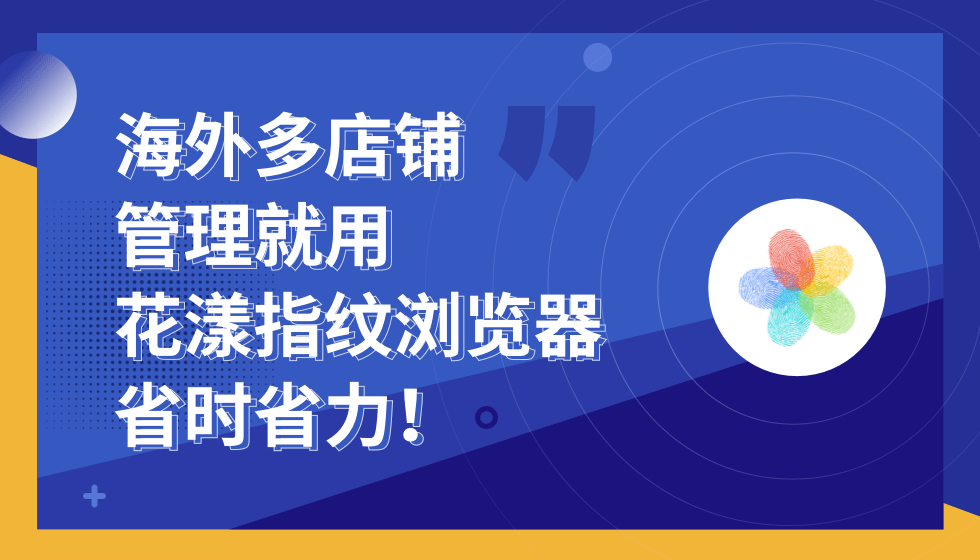 海外多店铺
管理就用
花漾指纹浏览器
省时省力！